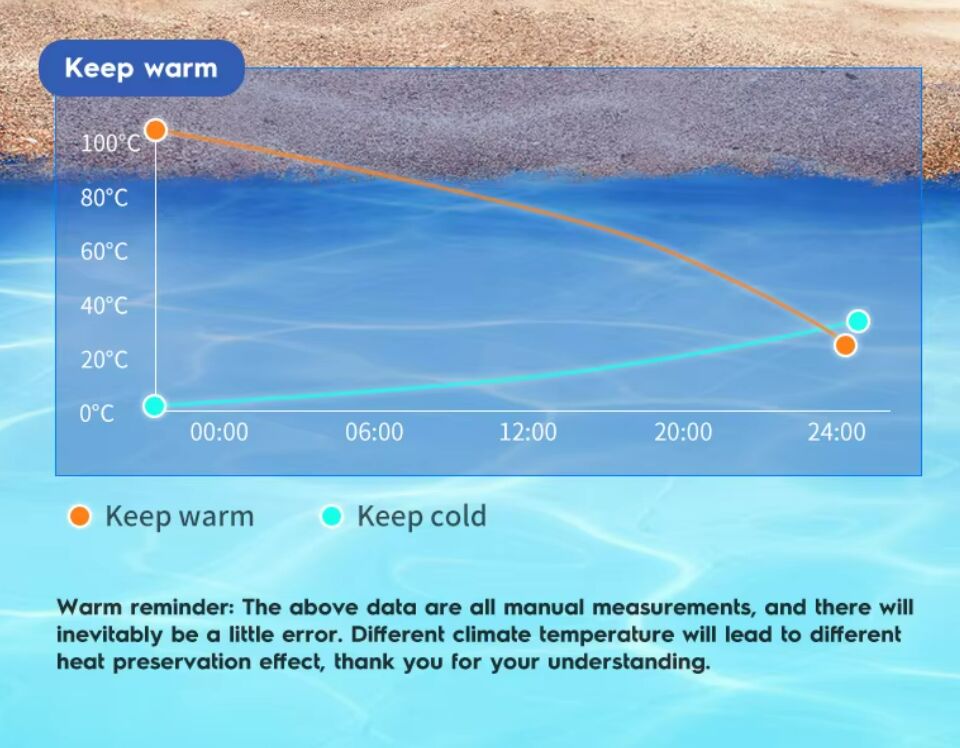 Keep warm

100°C
80°C
60°C
40°C
20°C
0°C
00:00
06:00
12:00
20:00
24:00

Keep warm
Keep cold

Warm reminder: The above data are all manual measurements, and there will inevitably be a little error. Different climate temperature will lead to different heat preservation effect, thank you for your understanding.